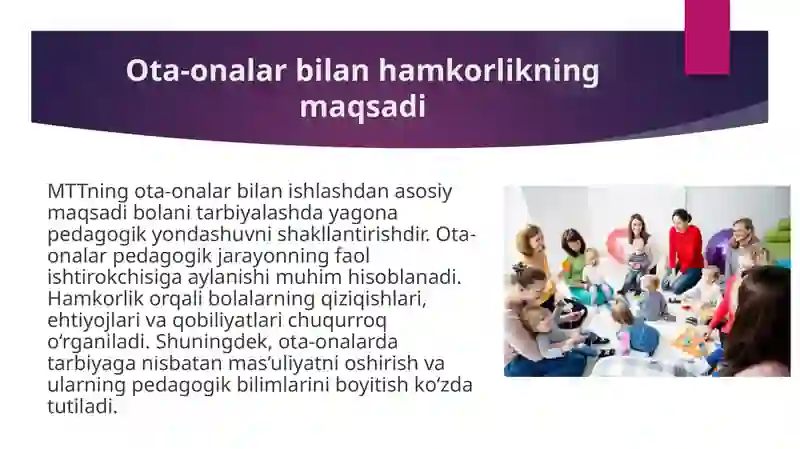 Ota-onalar bilan hamkorlikning maqsadi

MTTning ota-onalar bilan ishlashdan asosiy maqsadi bolani tarbiyalashda yagona pedagogik yondashuvni shakllantirishdir. Ota-onalar pedagogik jarayonning faol ishtirokchisiga aylanishi muhim hisoblanadi. Hamkorlik orqali bolalarning qiziqishlari, ehtiyojlari va qobiliyatlari chuqurroq o‘rganiladi. Shuningdek, ota-onalarda tarbiyaga nisbatan mas’uliyatni oshirish va ularning pedagogik bilimlarini boyitish ko‘zda tutiladi.